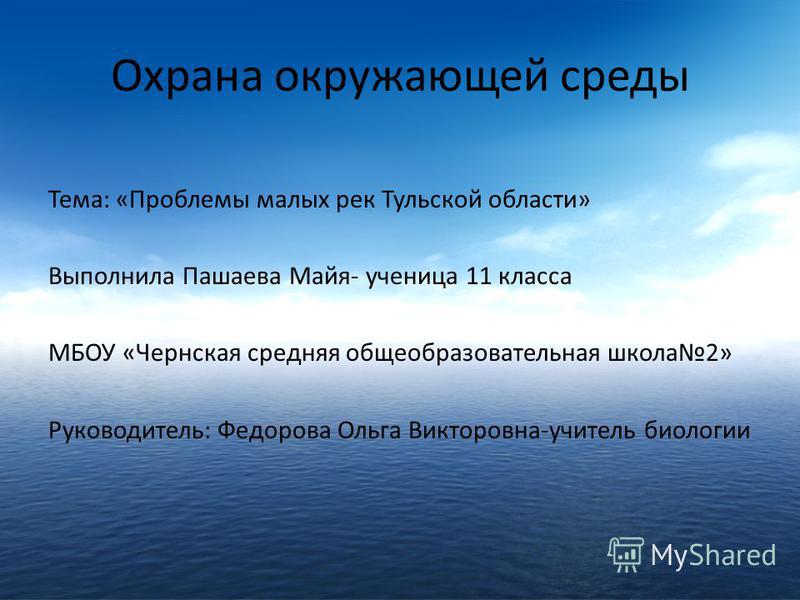 Охрана окружающей среды

Тема: «Проблемы малых рек Тульской области»

Выполнила Пашаева Майя- ученица 11 класса

МБОУ «Чернская средняя общеобразовательная школа№2»

Руководитель: Федорова Ольга Викторовна-учитель биологии

MyShared